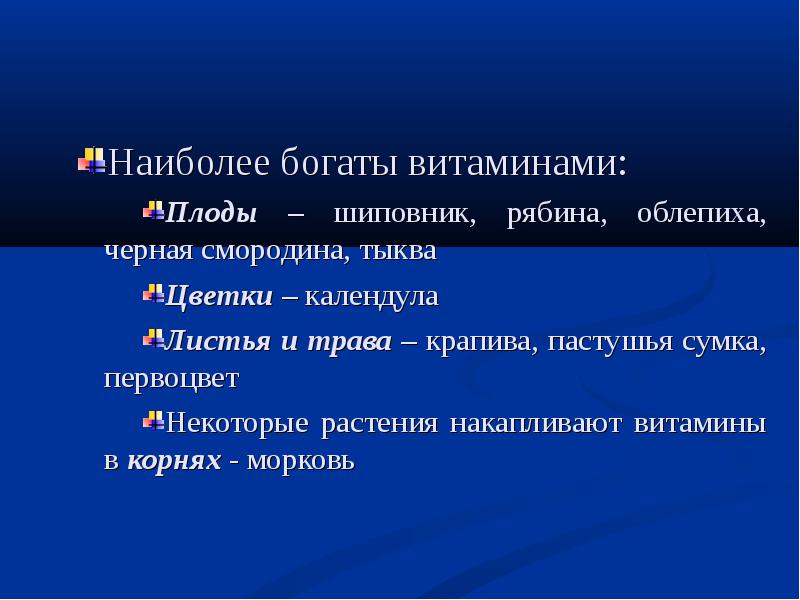 Наиболее богаты витаминами:

Плоды – шиповник, рябина, облепиха, черная смородина, тыква

Цветки – календула

Листья и трава – крапива, пастушья сумка, первоцвет

Некоторые растения накапливают витамины в корнях - морковь